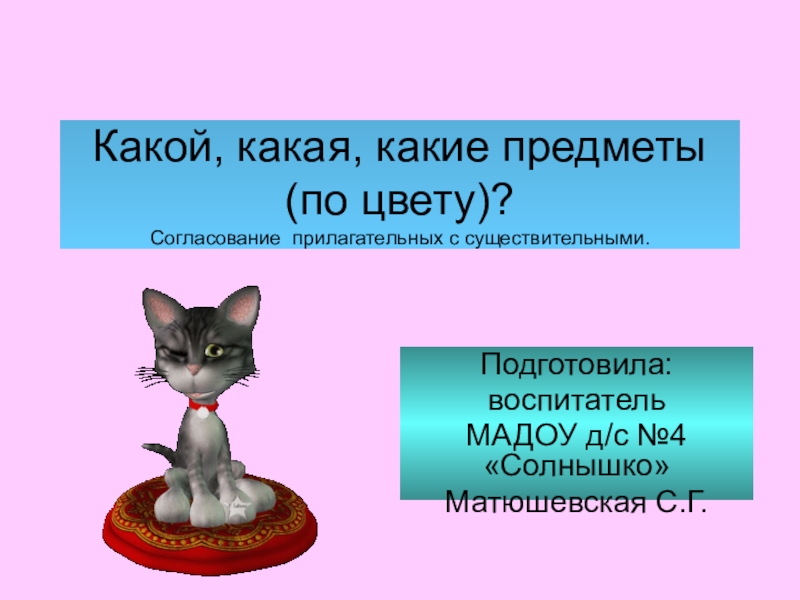 Какой, какая, какие предметы (по цвету)?
Согласование прилагательных с существительными.

Подготовила:
воспитатель
МАДОУ д/с №4
«Солнышко»
Матюшевская С.Г.